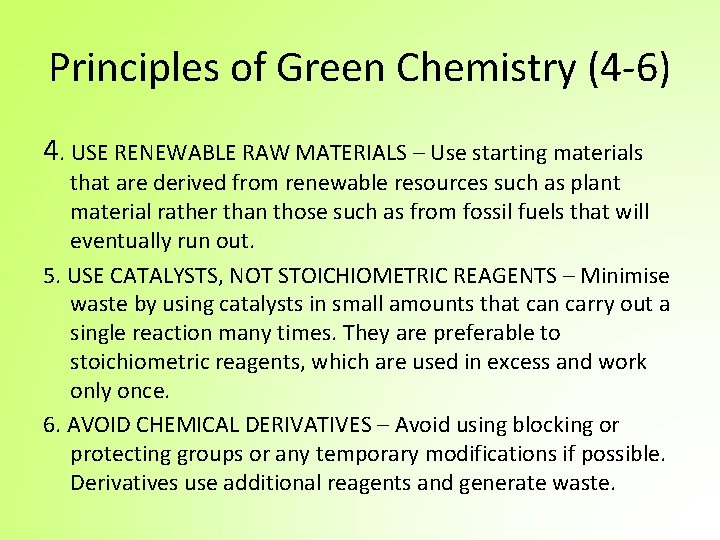 Principles of Green Chemistry (4-6)

4. USE RENEWABLE RAW MATERIALS – Use starting materials that are derived from renewable resources such as plant material rather than those such as from fossil fuels that will eventually run out.

5. USE CATALYSTS, NOT STOICHIOMETRIC REAGENTS – Minimise waste by using catalysts in small amounts that can carry out a single reaction many times. They are preferable to stoichiometric reagents, which are used in excess and work only once.

6. AVOID CHEMICAL DERIVATIVES – Avoid using blocking or protecting groups or any temporary modifications if possible. Derivatives use additional reagents and generate waste.